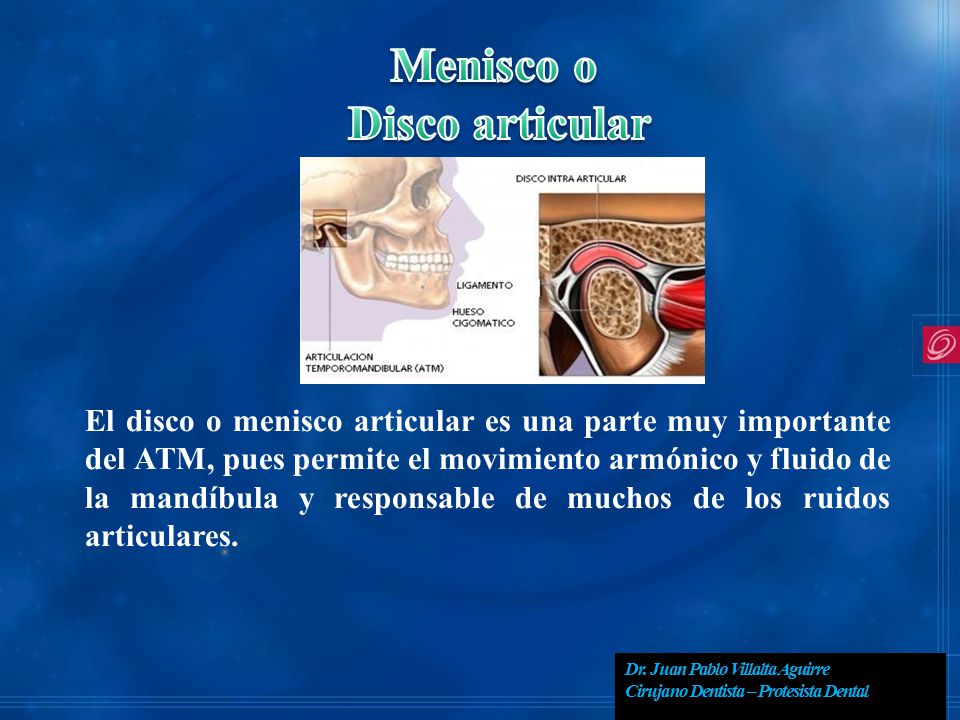 Menisco o
Disco articular

DISCO INTRA ARTICULAR

LIGAMENTO

HUESO CIGOMATICO

ARTICULACION TEMPOROMANDIBULAR (ATM)

El disco o menisco articular es una parte muy importante del ATM, pues permite el movimiento armónico y fluido de la mandíbula y responsable de muchos de los ruidos articulares.

Dr. Juan Pablo Villalta Aguirre
Cirujano Dentista – Protesista Dental